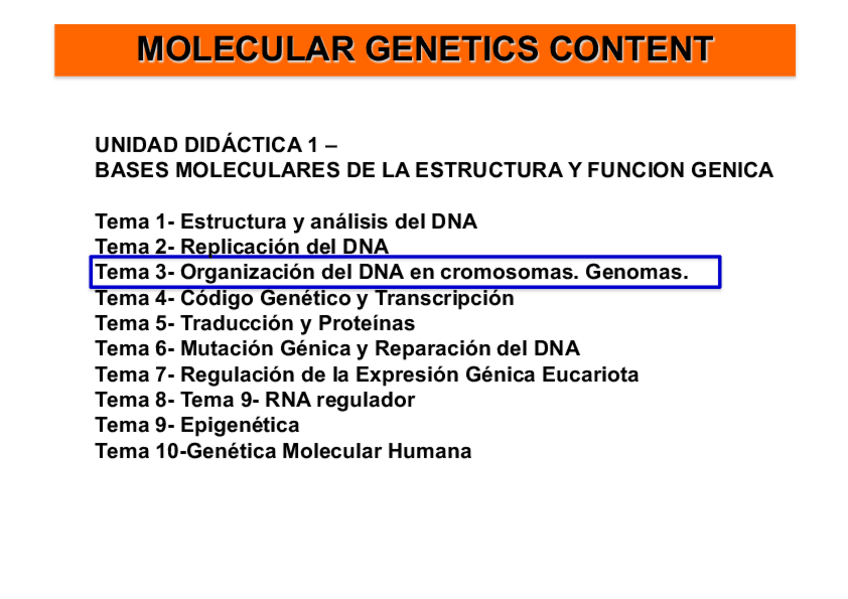 MOLECULAR GENETICS CONTENT

UNIDAD DIDÁCTICA 1 –
BASES MOLECULARES DE LA ESTRUCTURA Y FUNCION GENICA

Tema 1- Estructura y análisis del DNA
Tema 2- Replicación del DNA
Tema 3- Organización del DNA en cromosomas. Genomas.
Tema 4- Código Genético y Transcripción
Tema 5- Traducción y Proteínas
Tema 6- Mutación Génica y Reparación del DNA
Tema 7- Regulación de la Expresión Génica Eucariota
Tema 8- Tema 9- RNA regulador
Tema 9- Epigenética
Tema 10-Genética Molecular Humana